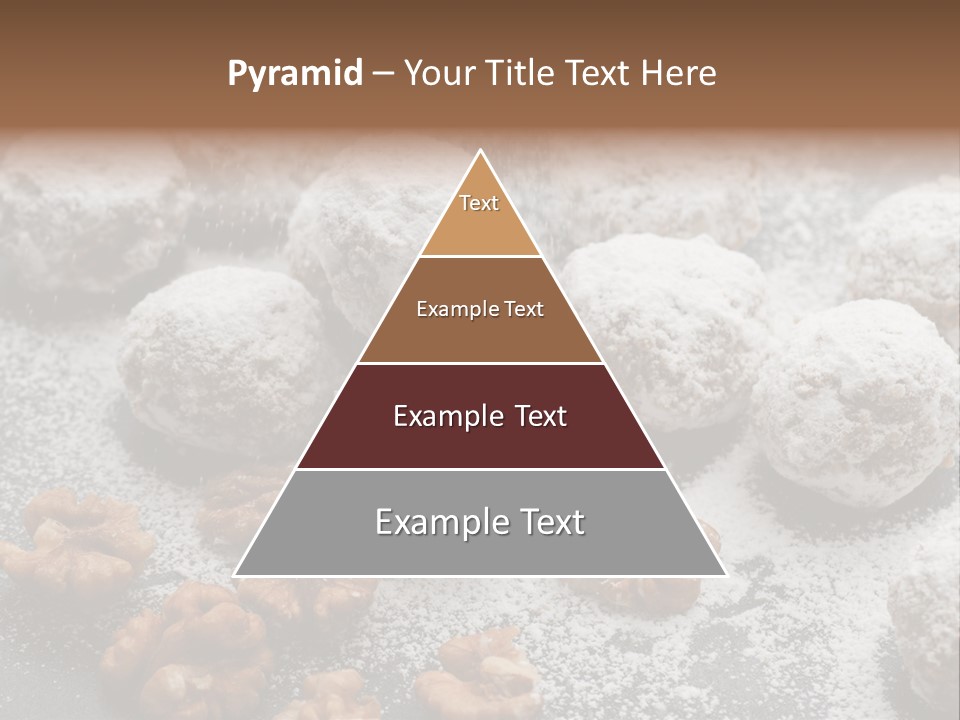 Pyramid – Your Title Text Here

Text

Example Text

Example Text

Example Text